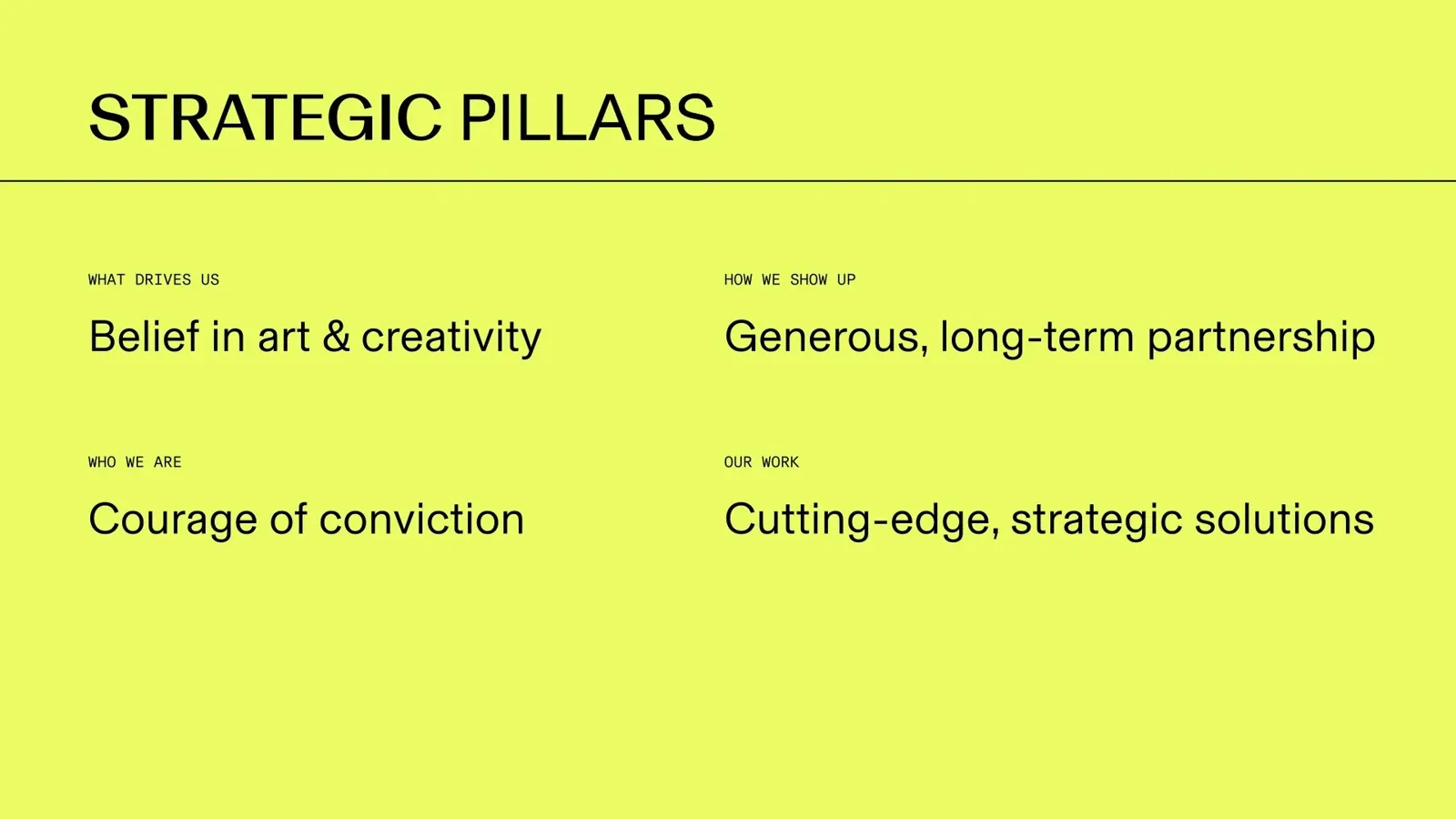 STRATEGIC PILLARS

WHAT DRIVES US

Belief in art & creativity

WHO WE ARE

Courage of conviction

HOW WE SHOW UP

Generous, long-term partnership

OUR WORK

Cutting-edge, strategic solutions